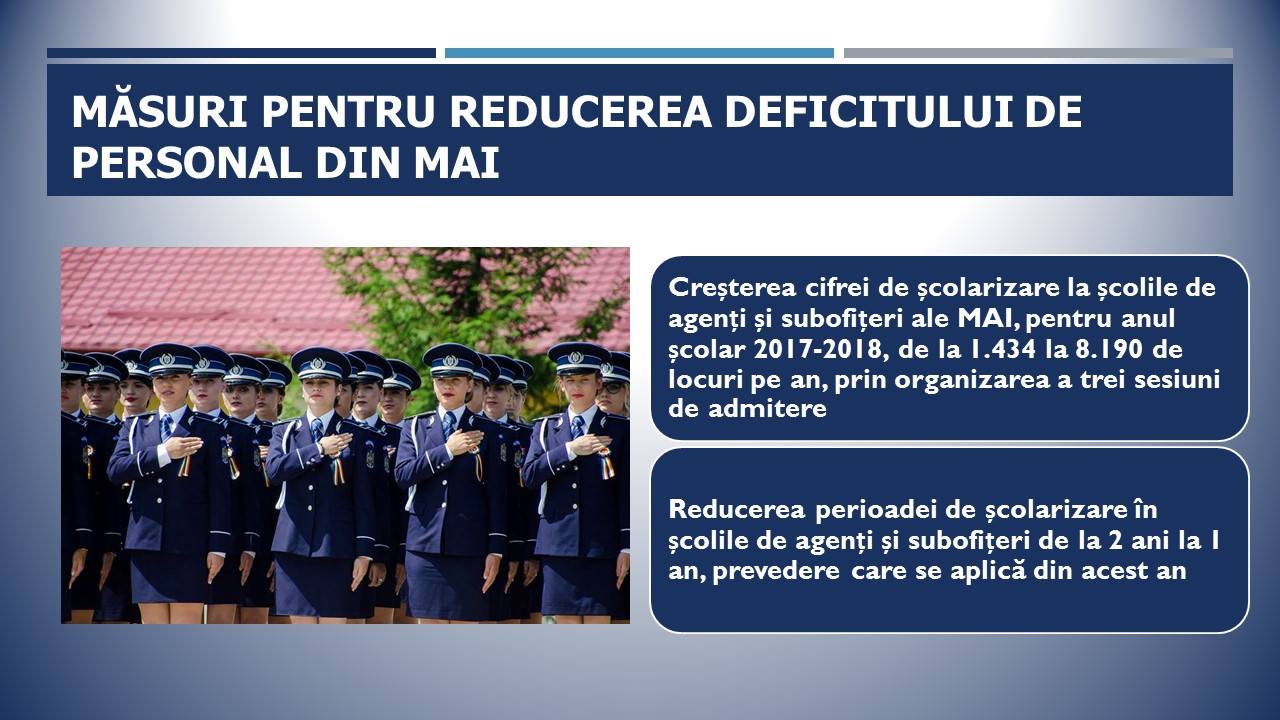 MĂSURI PENTRU REDUCEREA DEFICITULUI DE PERSONAL DIN MAI

Creșterea cifrei de școlarizare la școlile de agenți și subofițeri ale MAI, pentru anul școlar 2017-2018, de la 1.434 la 8.190 de locuri pe an, prin organizarea a trei sesiuni de admitere

Reducerea perioadei de școlarizare în școlile de agenți și subofițeri de la 2 ani la 1 an, prevedere care se aplică din acest an